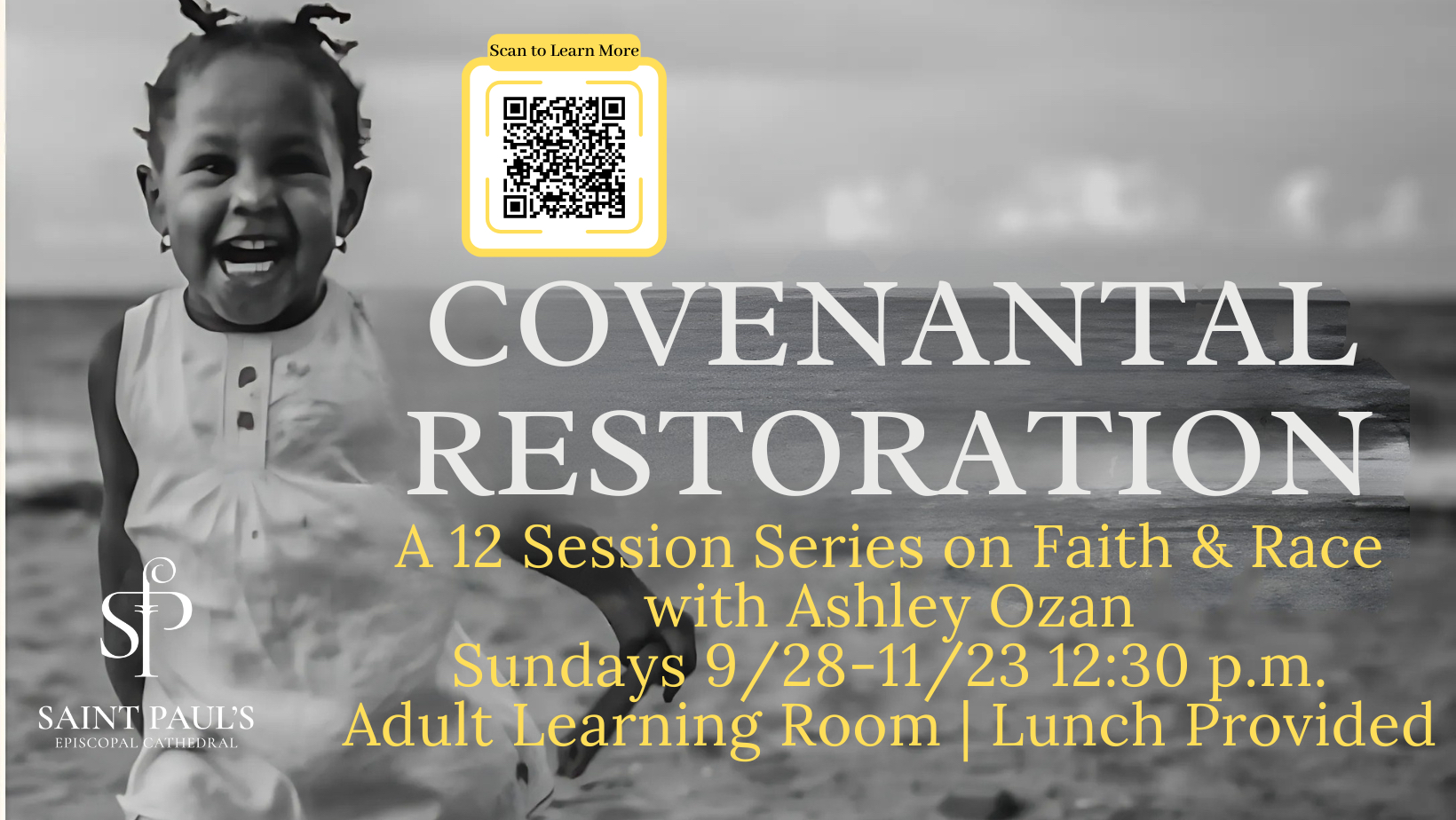 Scan to Learn More

COVENANTAL RESTORATION

A 12 Session Series on Faith & Race with Ashley Ozan
Sundays 9/28-11/23 12:30 p.m.
Adult Learning Room | Lunch Provided

SP

SAINT PAUL'S
EPISCOPAL CATHEDRAL